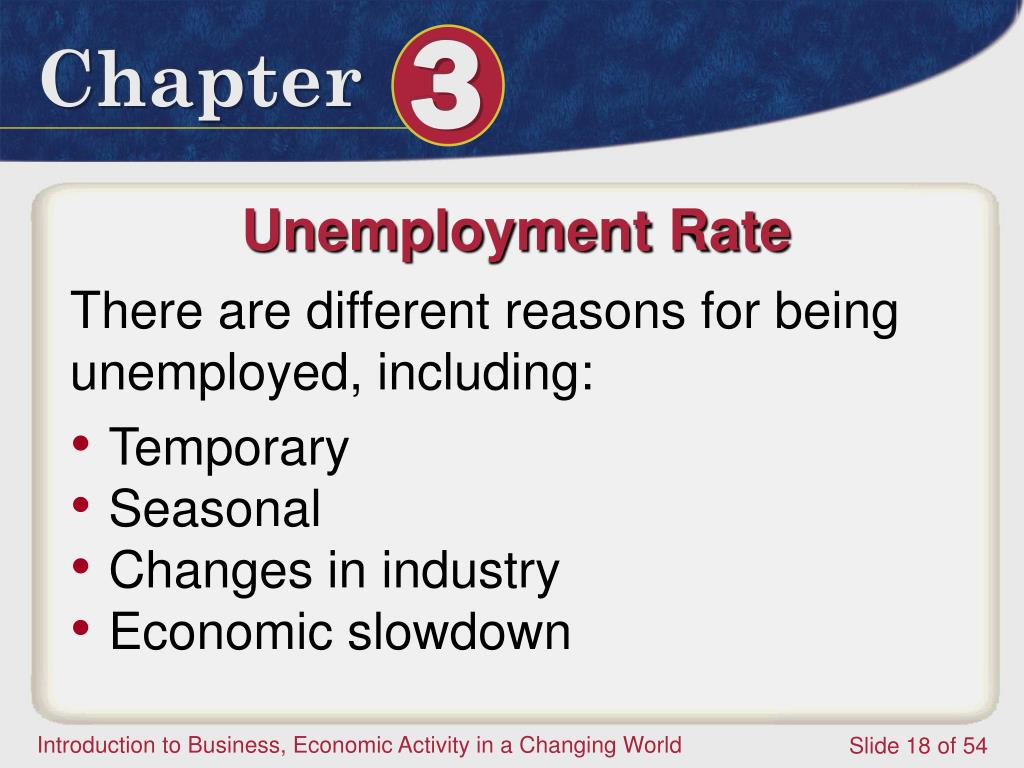 Chapter 3

Unemployment Rate

There are different reasons for being unemployed, including:

• Temporary
• Seasonal
• Changes in industry
• Economic slowdown

Introduction to Business, Economic Activity in a Changing World

Slide 18 of 54